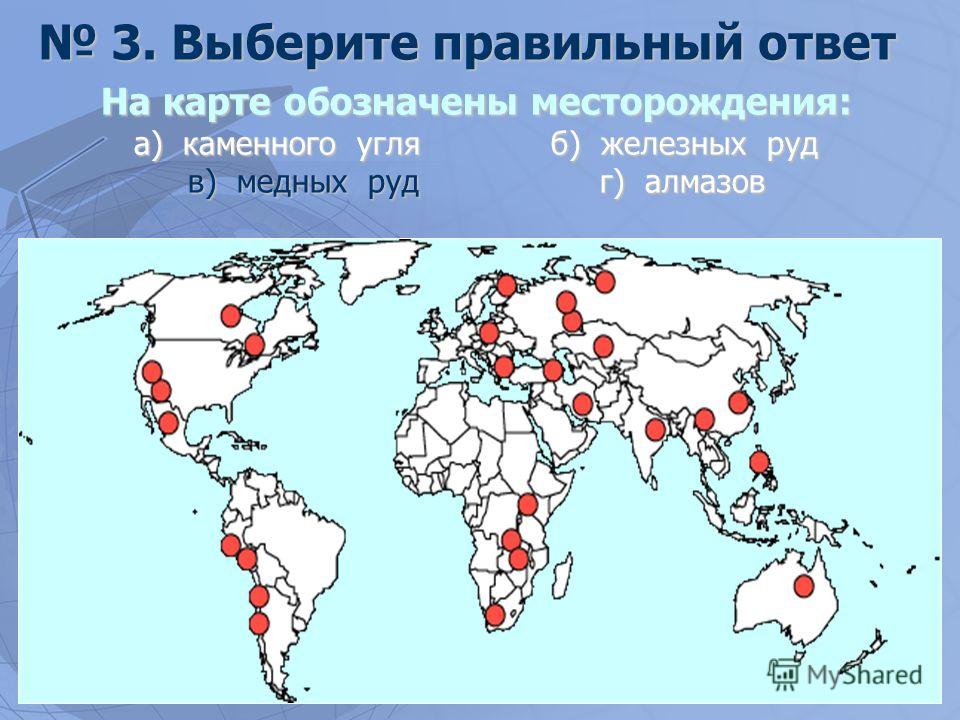 № 3. Выберите правильный ответ

На карте обозначены месторождения:

а) каменного угля б) железных руд

в) медных руд г) алмазов

MyShared